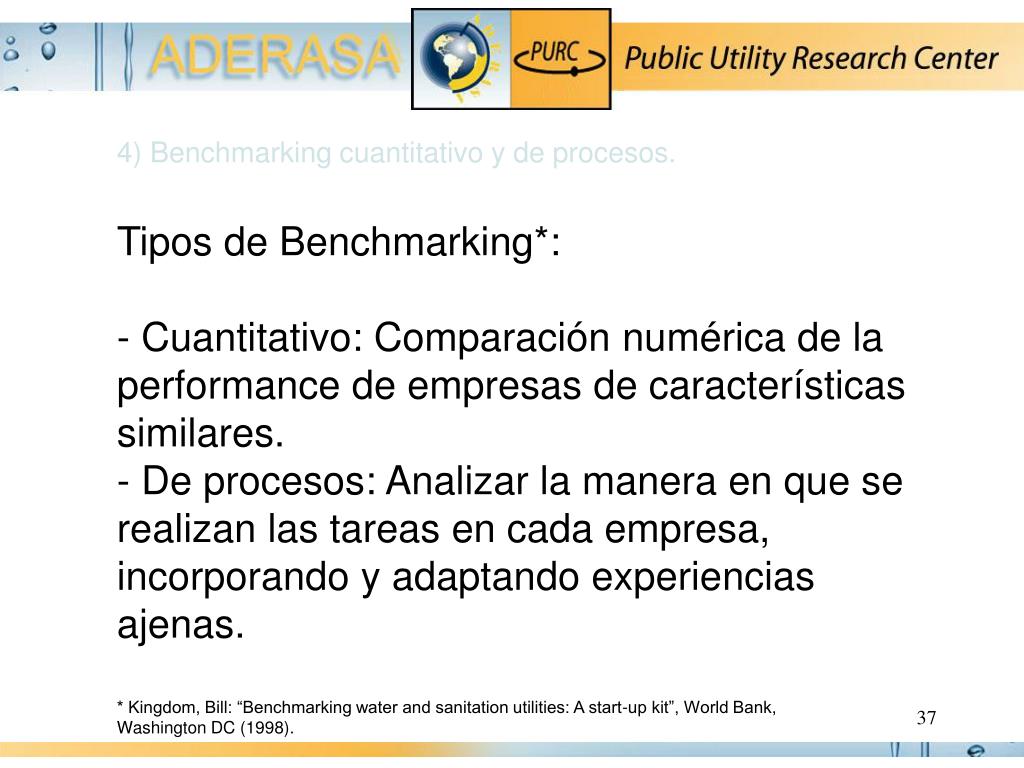 ADERASA

PURC

Public Utility Research Center

4) Benchmarking cuantitativo y de procesos.

Tipos de Benchmarking*:

- Cuantitativo: Comparación numérica de la performance de empresas de características similares.
- De procesos: Analizar la manera en que se realizan las tareas en cada empresa, incorporando y adaptando experiencias ajenas.

* Kingdom, Bill: “Benchmarking water and sanitation utilities: A start-up kit”, World Bank, Washington DC (1998).

37